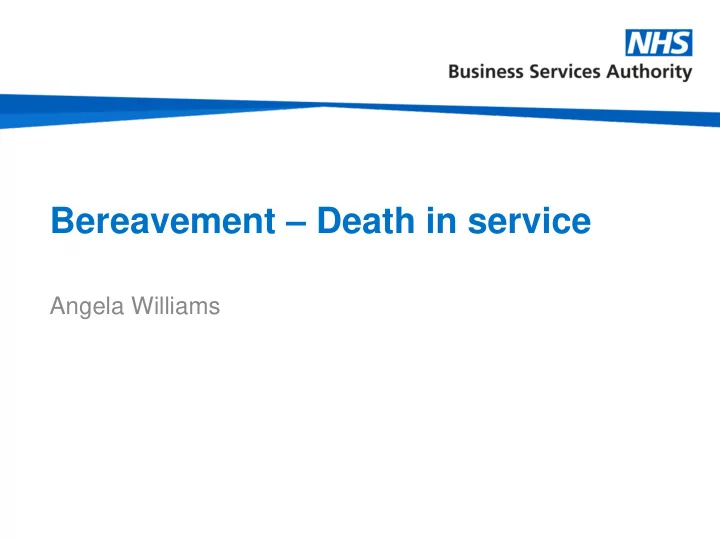 NHS
Business Services Authority

Bereavement – Death in service

Angela Williams